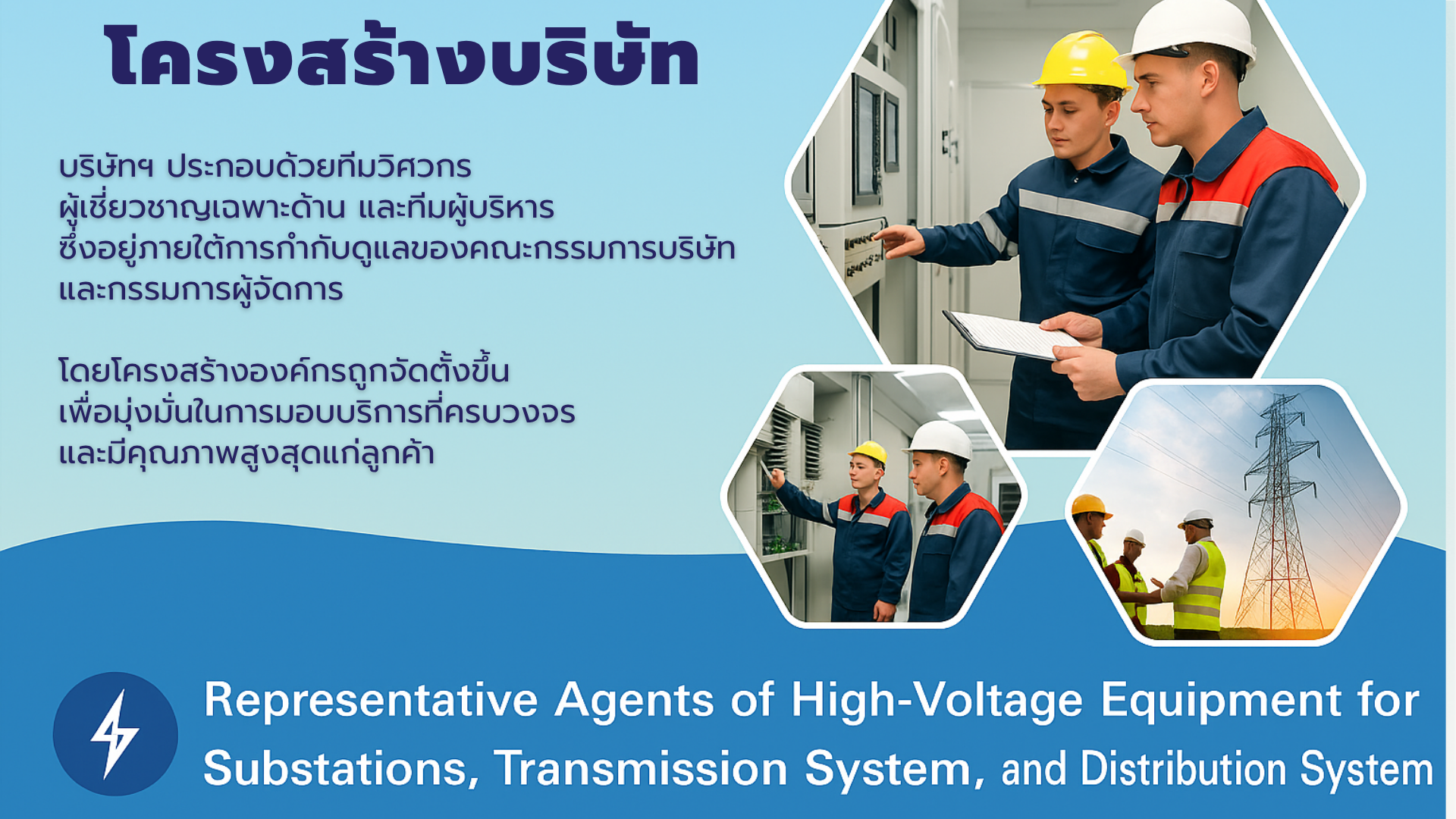 โครงสร้างบริษัท

บริษัทฯ ประกอบด้วยทีมวิศวกร ผู้เชี่ยวชาญเฉพาะด้าน และทีมผู้บริหาร ซึ่งอยู่ภายใต้การกำกับดูแลของคณะกรรมการบริษัท และกรรมการผู้จัดการ

โดยโครงสร้างองค์กรถูกจัดตั้งขึ้น เพื่อมุ่งมั่นในการมอบบริการที่ครบวงจร และมีคุณภาพสูงสุดแก่ลูกค้า

Representative Agents of High-Voltage Equipment for Substations, Transmission System, and Distribution System